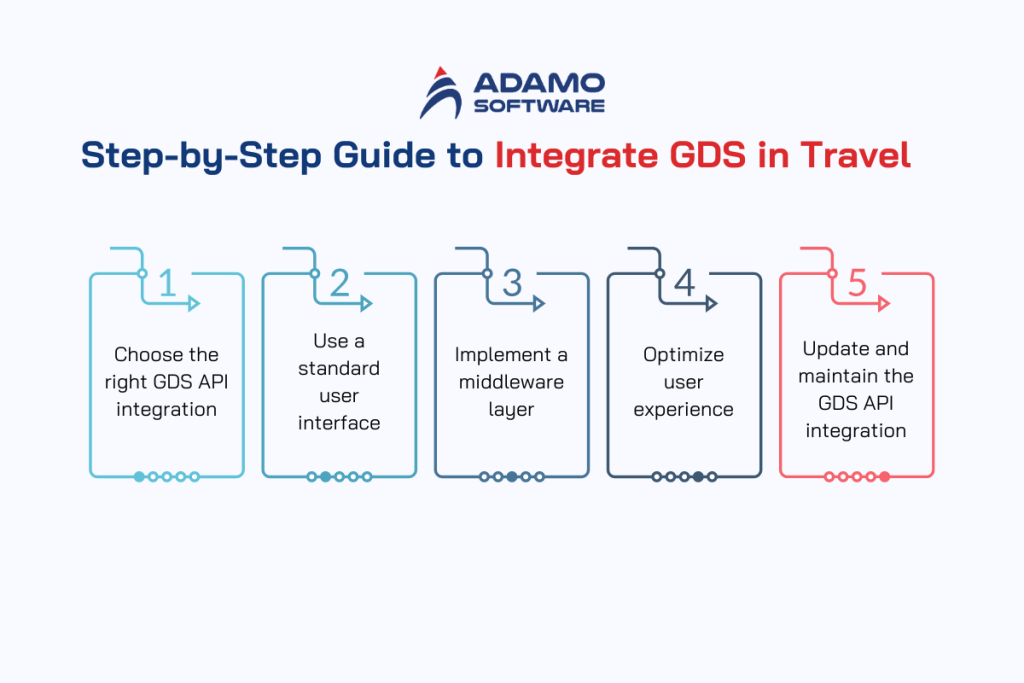 ADAMO SOFTWARE

Step-by-Step Guide to Integrate GDS in Travel

1
Choose the right GDS API integration

2
Use a standard user interface

3
Implement a middleware layer

4
Optimize user experience

5
Update and maintain the GDS API integration